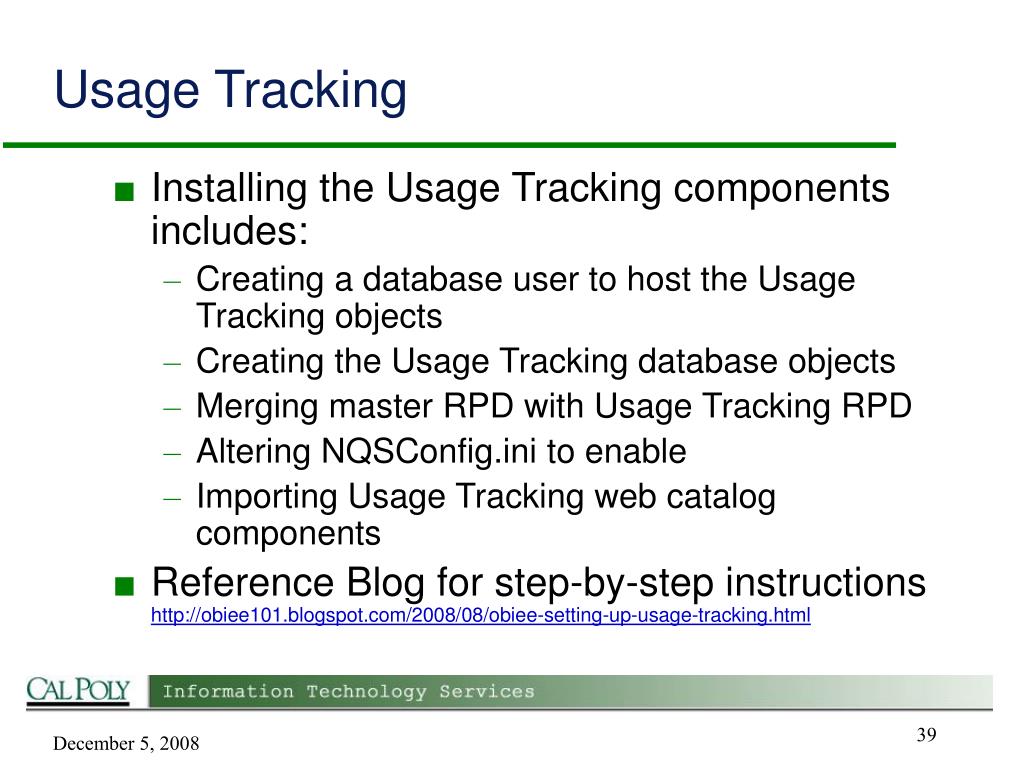 Usage Tracking

■ Installing the Usage Tracking components includes:
– Creating a database user to host the Usage Tracking objects
– Creating the Usage Tracking database objects
– Merging master RPD with Usage Tracking RPD
– Altering NQSConfig.ini to enable
– Importing Usage Tracking web catalog components

■ Reference Blog for step-by-step instructions
http://obiee101.blogspot.com/2008/08/obiee-setting-up-usage-tracking.html

CAL POLY Information Technology Services

December 5, 2008

39